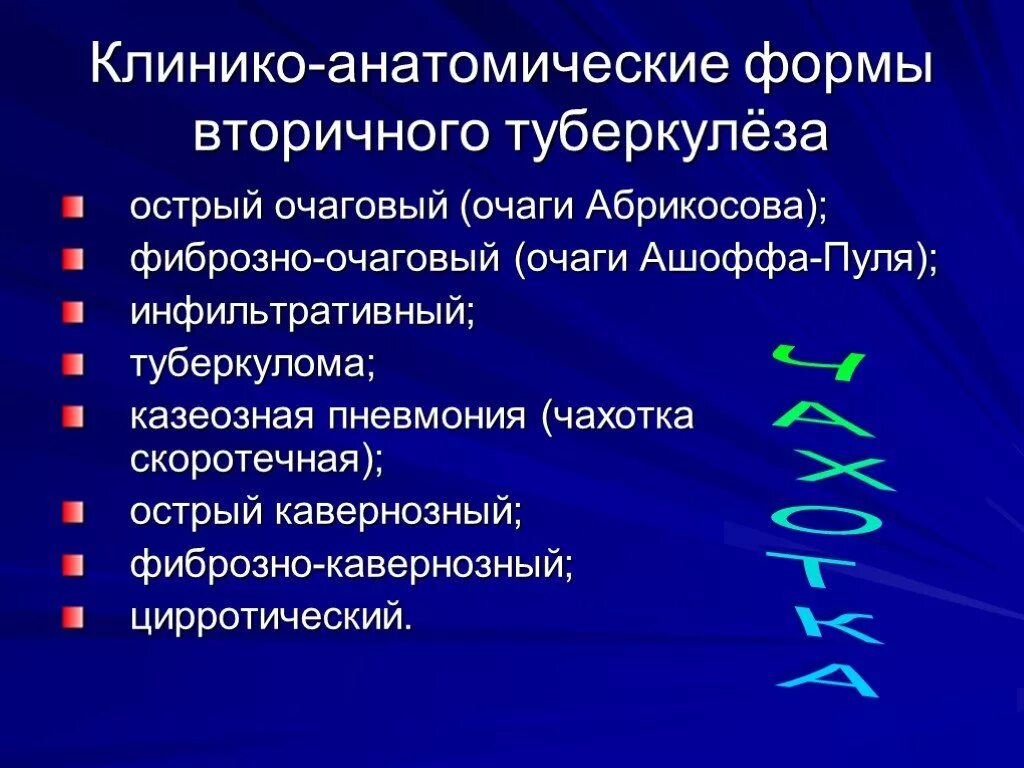 Клинико-анатомические формы вторичного туберкулёза

острый очаговый (очаги Абрикосова);
фиброзно-очаговый (очаги Ашоффа-Пуля);
инфильтративный;
туберкулома;
казеозная пневмония (чахотка скоротечная);
острый кавернозный;
фиброзно-кавернозный;
цирротический.

ЧАХОТКА